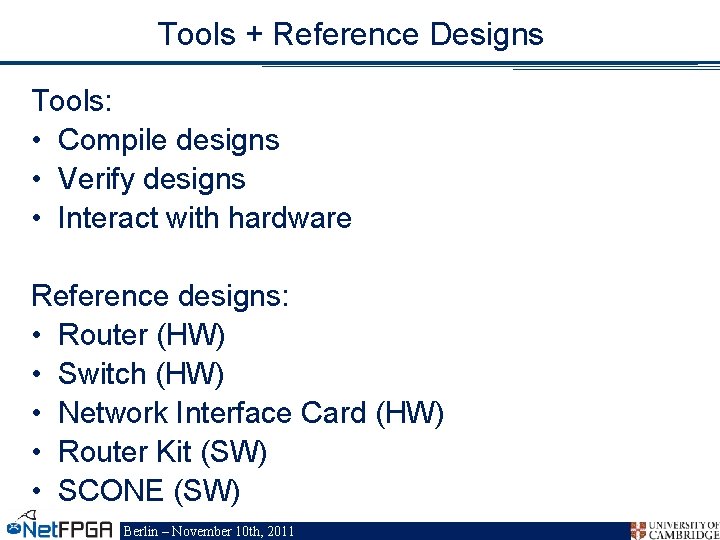 Tools + Reference Designs

Tools:
• Compile designs
• Verify designs
• Interact with hardware

Reference designs:
• Router (HW)
• Switch (HW)
• Network Interface Card (HW)
• Router Kit (SW)
• SCONE (SW)

NetFPGA Berlin – November 10th, 2011

UNIVERSITY OF CAMBRIDGE